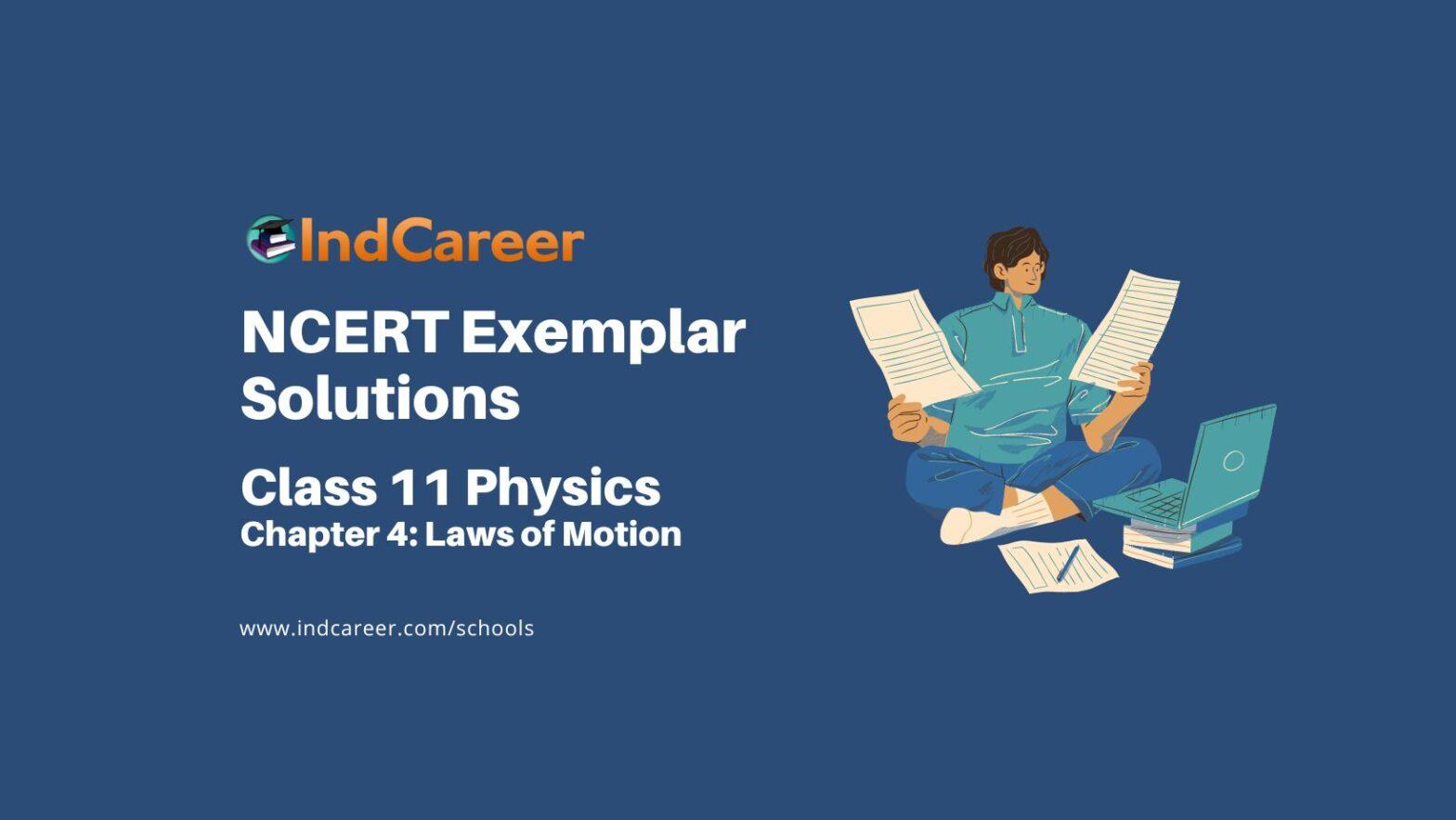 IndCareer

NCERT Exemplar Solutions

Class 11 Physics
Chapter 4: Laws of Motion

www.indcareer.com/schools